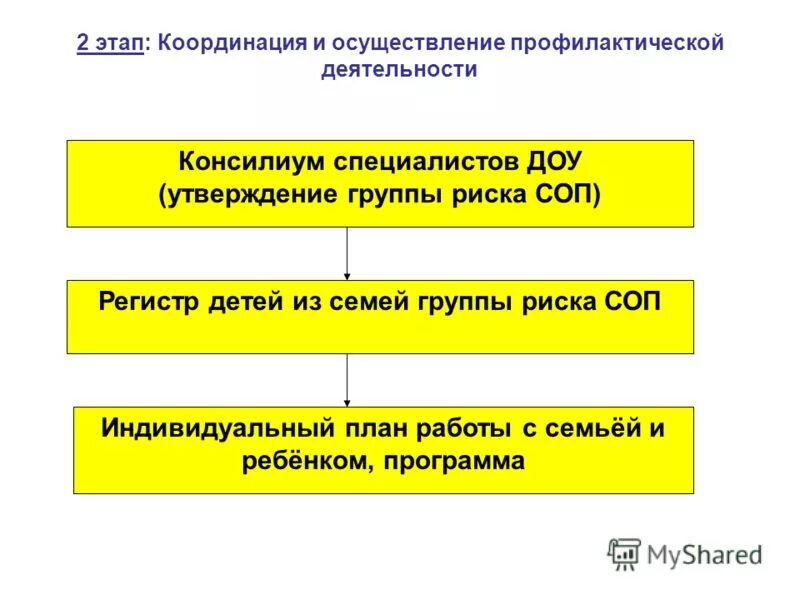 2 этап: Координация и осуществление профилактической деятельности

Консилиум специалистов ДОУ
(утверждение группы риска СОП)

Регистр детей из семей группы риска СОП

Индивидуальный план работы с семьёй и ребёнком, программа

MyShared